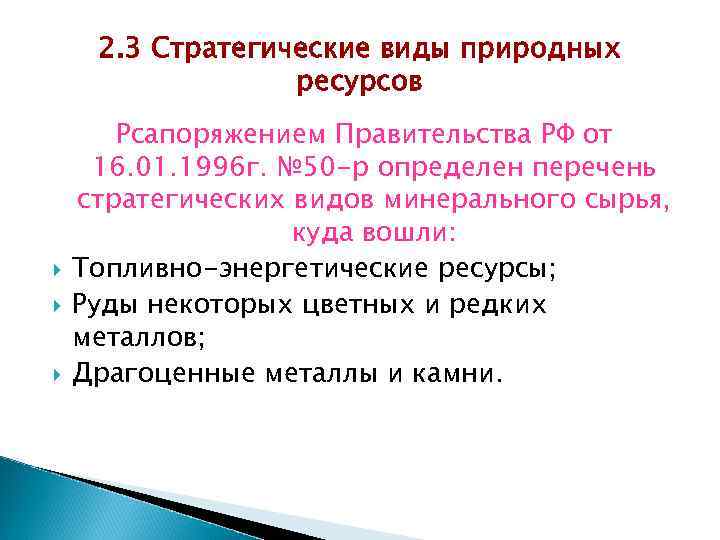 2.3 Стратегические виды природных ресурсов

Рсапоряжением Правительства РФ от 16.01.1996г. №50-р определен перечень стратегических видов минерального сырья, куда вошли:

Топливно-энергетические ресурсы;

Руды некоторых цветных и редких металлов;

Драгоценные металлы и камни.